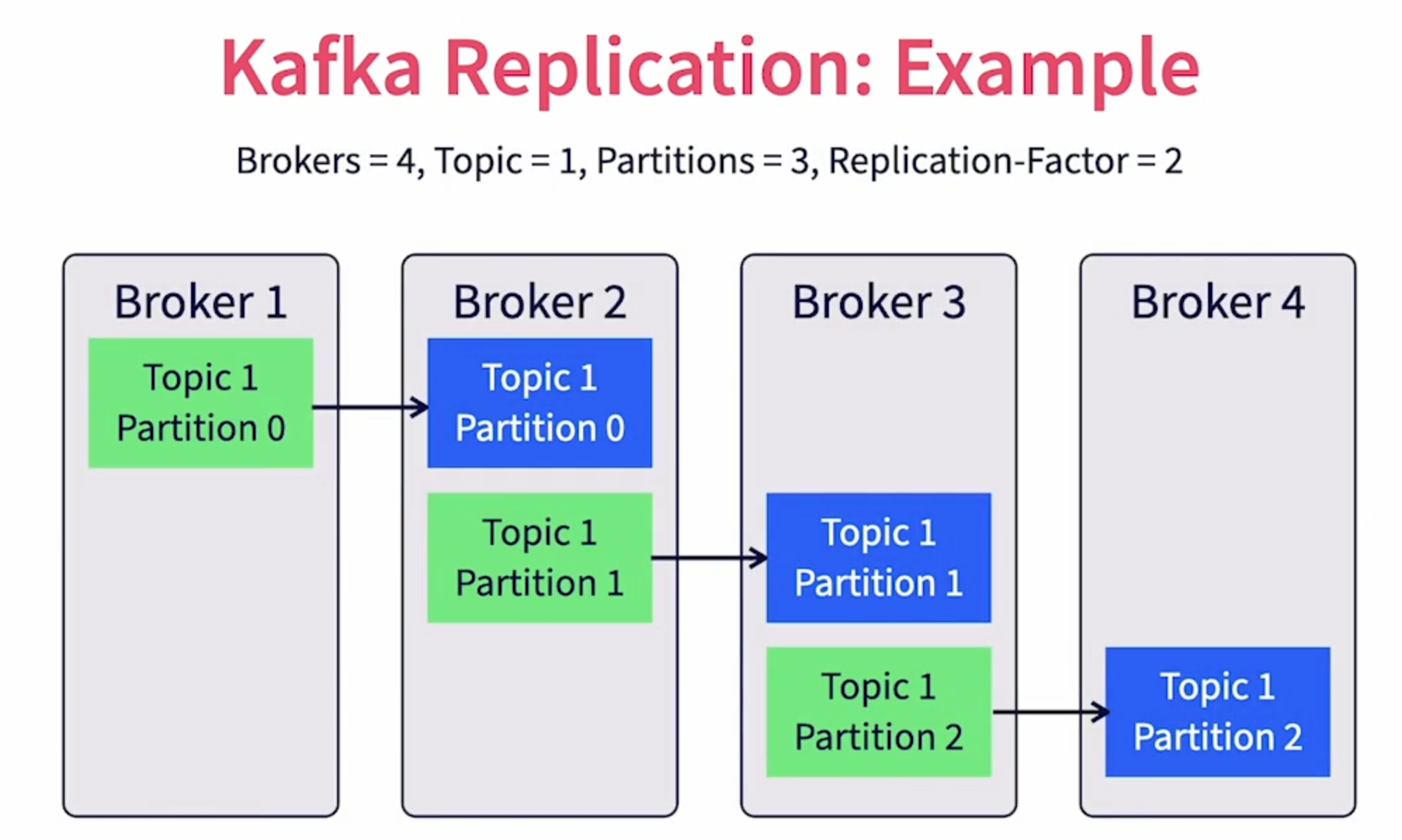 Kafka Replication: Example

Brokers = 4, Topic = 1, Partitions = 3, Replication-Factor = 2

Broker 1

Topic 1
Partition 0

Broker 2

Topic 1
Partition 0

Topic 1
Partition 1

Broker 3

Topic 1
Partition 1

Topic 1
Partition 2

Broker 4

Topic 1
Partition 2